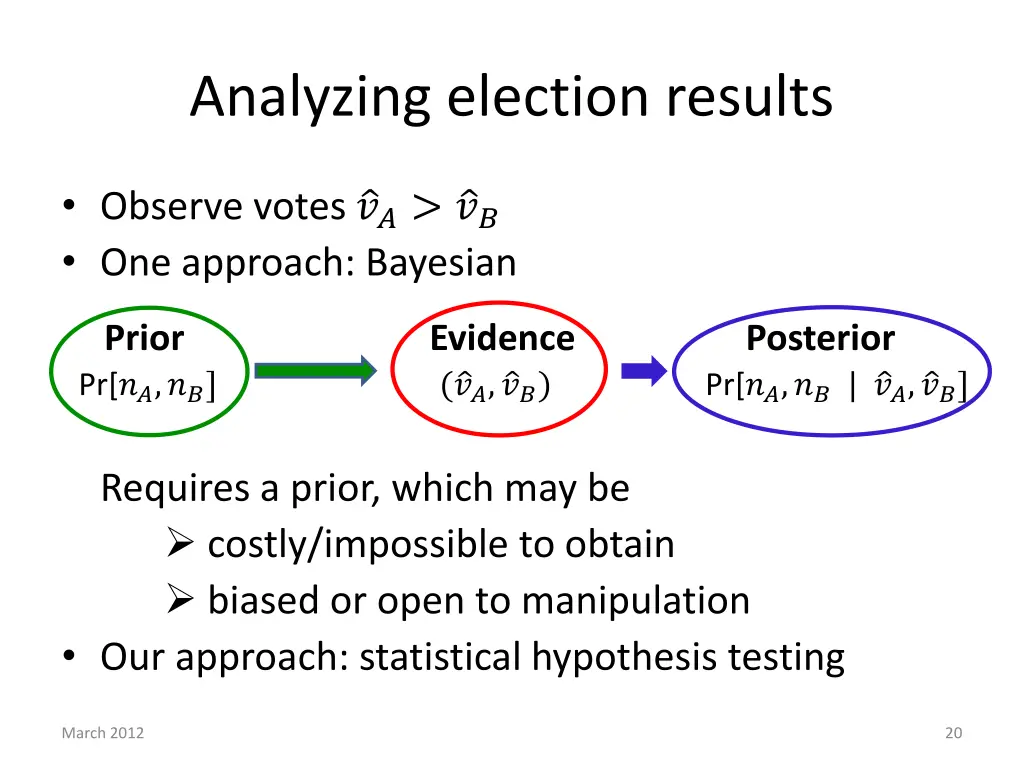 Analyzing election results

• Observe votes $\hat{v}_A > \hat{v}_B$
• One approach: Bayesian

Prior
$\Pr[n_A, n_B]$

Evidence
$(\hat{v}_A, \hat{v}_B)$

Posterior
$\Pr[n_A, n_B \mid \hat{v}_A, \hat{v}_B]$

Requires a prior, which may be
➢ costly/impossible to obtain
➢ biased or open to manipulation
• Our approach: statistical hypothesis testing

March 2012

20